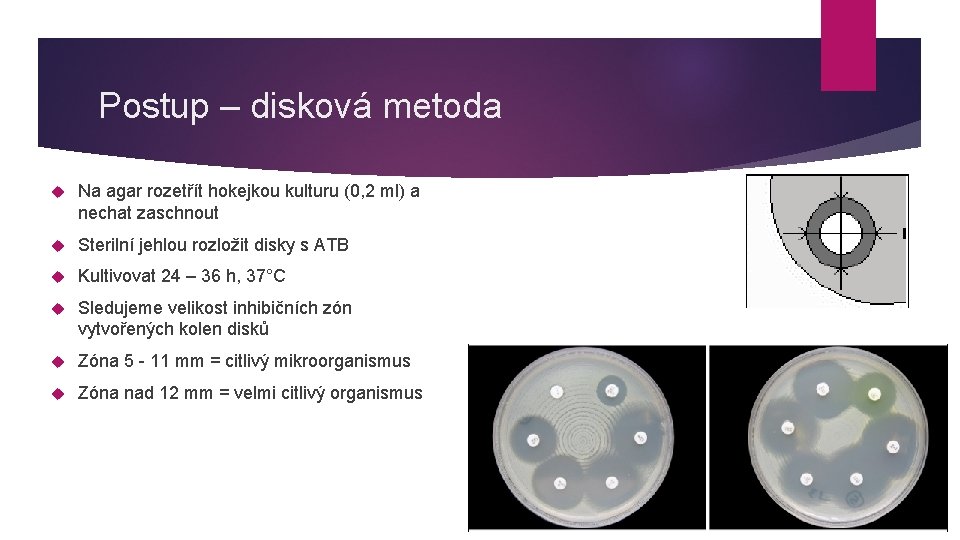 Postup – disková metoda

Na agar rozetřít hokejkou kulturu (0,2 ml) a nechat zaschnout

Sterilní jehlou rozložit disky s ATB

Kultivovat 24 – 36 h, 37°C

Sledujeme velikost inhibičních zón vytvořených kolen disků

Zóna 5 - 11 mm = citlivý mikroorganismus

Zóna nad 12 mm = velmi citlivý organismus